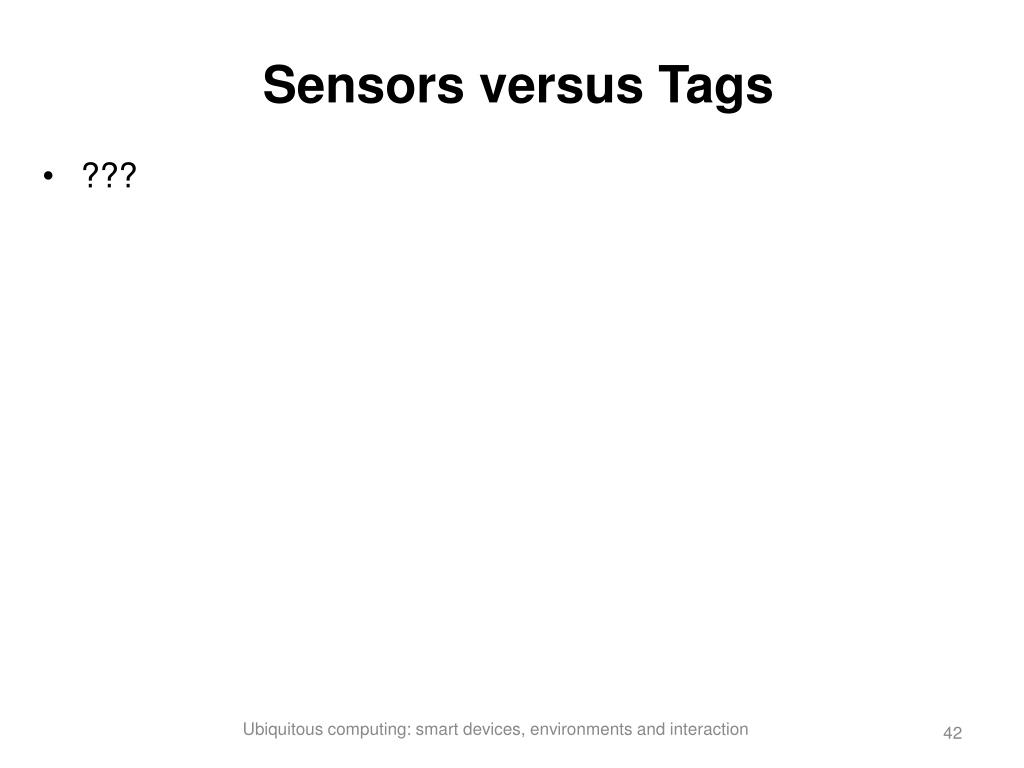 Sensors versus Tags

• ???

Ubiquitous computing: smart devices, environments and interaction

42